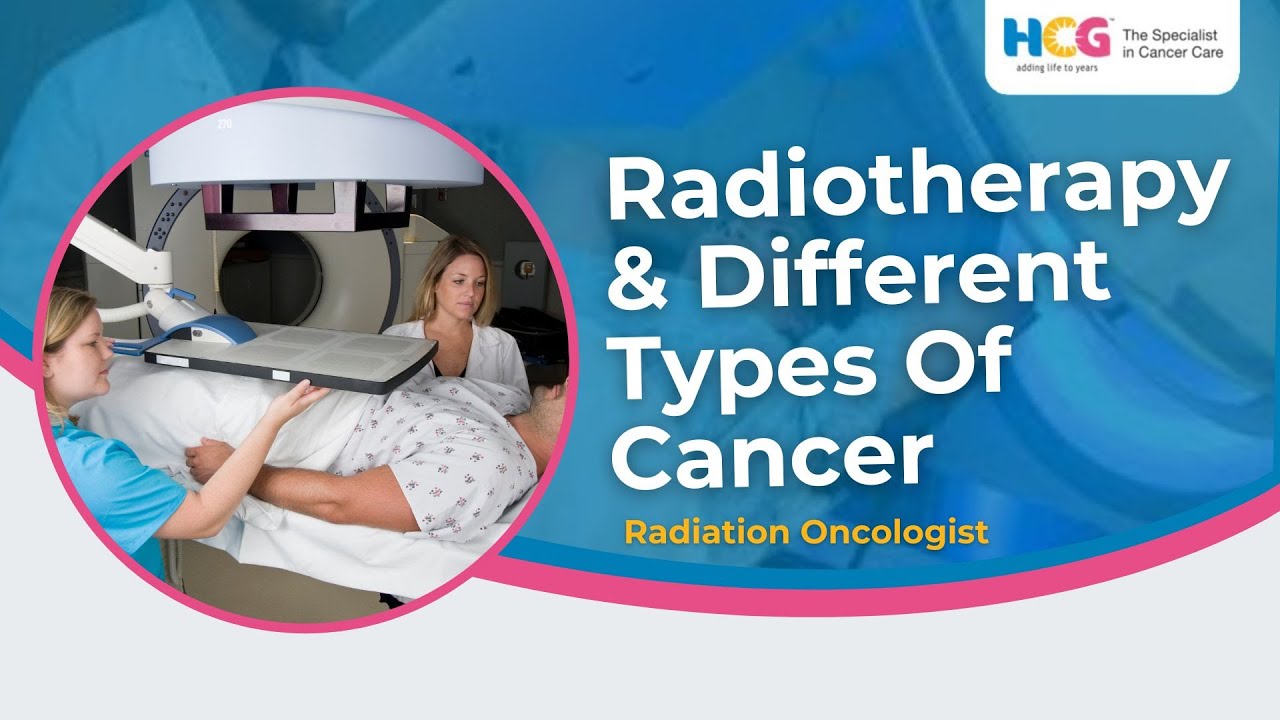 HCG
adding life to years
The Specialist in Cancer Care

270

Radiotherapy & Different Types Of Cancer

Radiation Oncologist